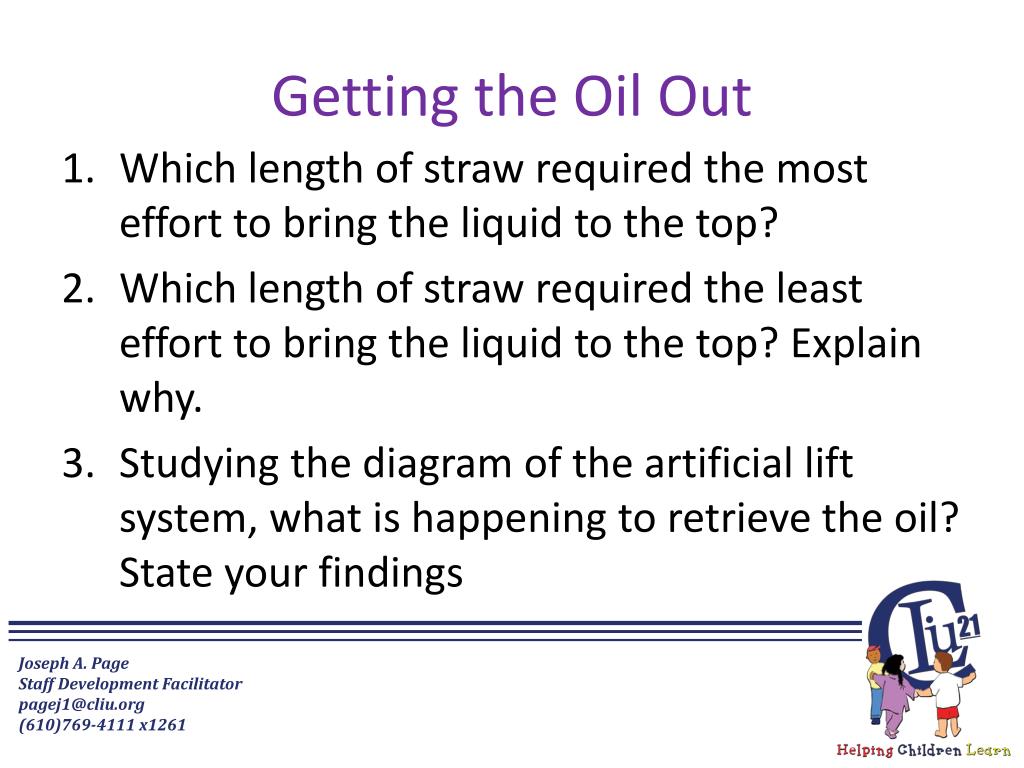 Getting the Oil Out

1. Which length of straw required the most effort to bring the liquid to the top?
2. Which length of straw required the least effort to bring the liquid to the top? Explain why.
3. Studying the diagram of the artificial lift system, what is happening to retrieve the oil? State your findings

Joseph A. Page
Staff Development Facilitator
pagej1@cliu.org
(610)769-4111 x1261

CLIU 21

Helping Children Learn